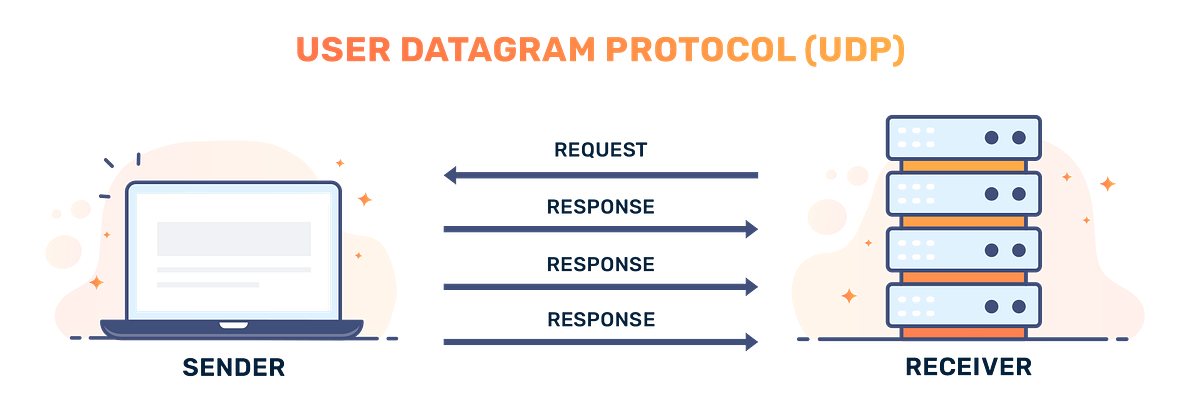 USER DATAGRAM PROTOCOL (UDP)

REQUEST

RESPONSE

RESPONSE

RESPONSE

SENDER

RECEIVER